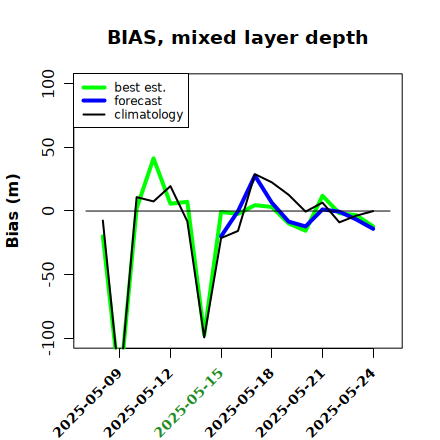 BIAS, mixed layer depth

best est.
forecast
climatology

Bias (m)

100
50
0
-50
-100

2025-05-09
2025-05-12
2025-05-15
2025-05-18
2025-05-21
2025-05-24